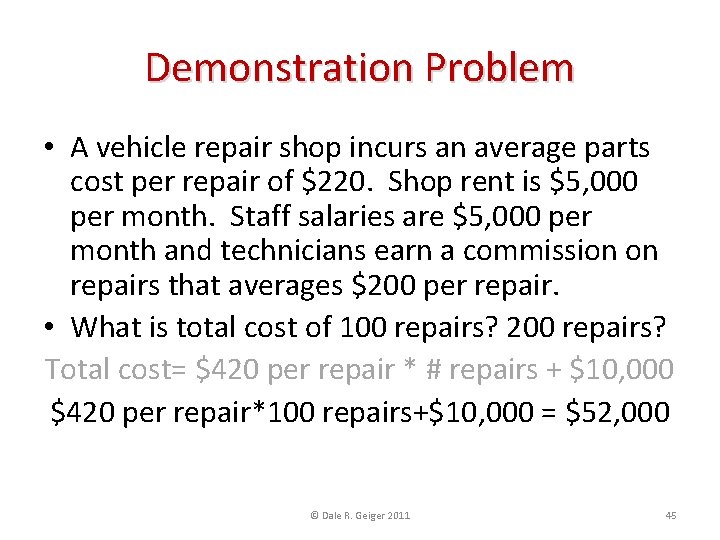 Demonstration Problem

• A vehicle repair shop incurs an average parts cost per repair of \$220. Shop rent is \$5,000 per month. Staff salaries are \$5,000 per month and technicians earn a commission on repairs that averages \$200 per repair.
• What is total cost of 100 repairs? 200 repairs?

Total cost= \$420 per repair * # repairs + \$10,000

\$420 per repair*100 repairs+\$10,000 = \$52,000

© Dale R. Geiger 2011

45